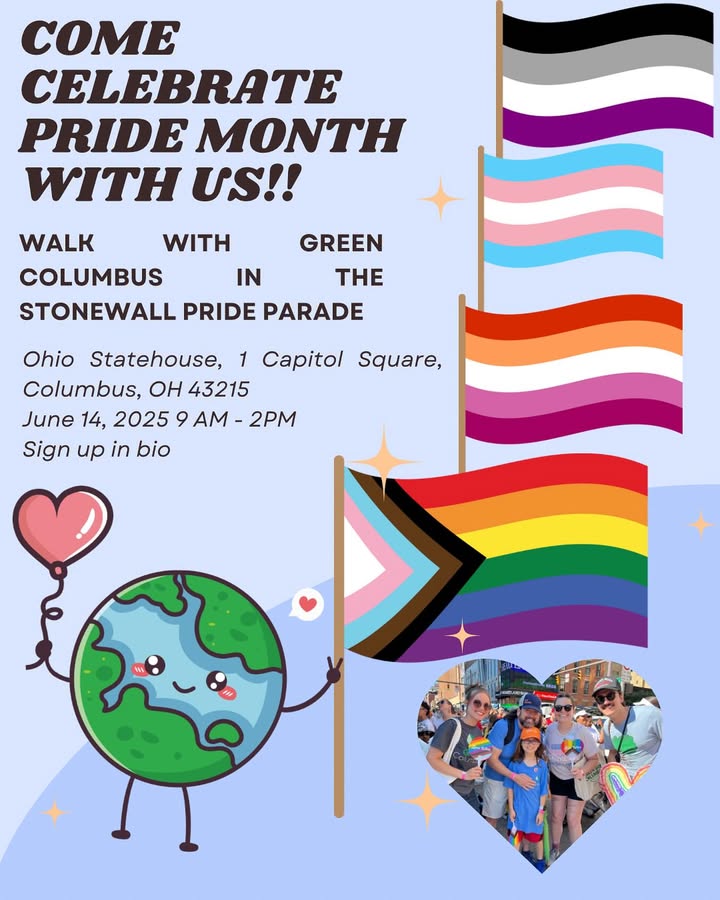 COME CELEBRATE PRIDE MONTH WITH US!!

WALK WITH GREEN COLUMBUS IN THE STONEWALL PRIDE PARADE

Ohio Statehouse, 1 Capitol Square, Columbus, OH 43215
June 14, 2025 9 AM - 2PM
Sign up in bio